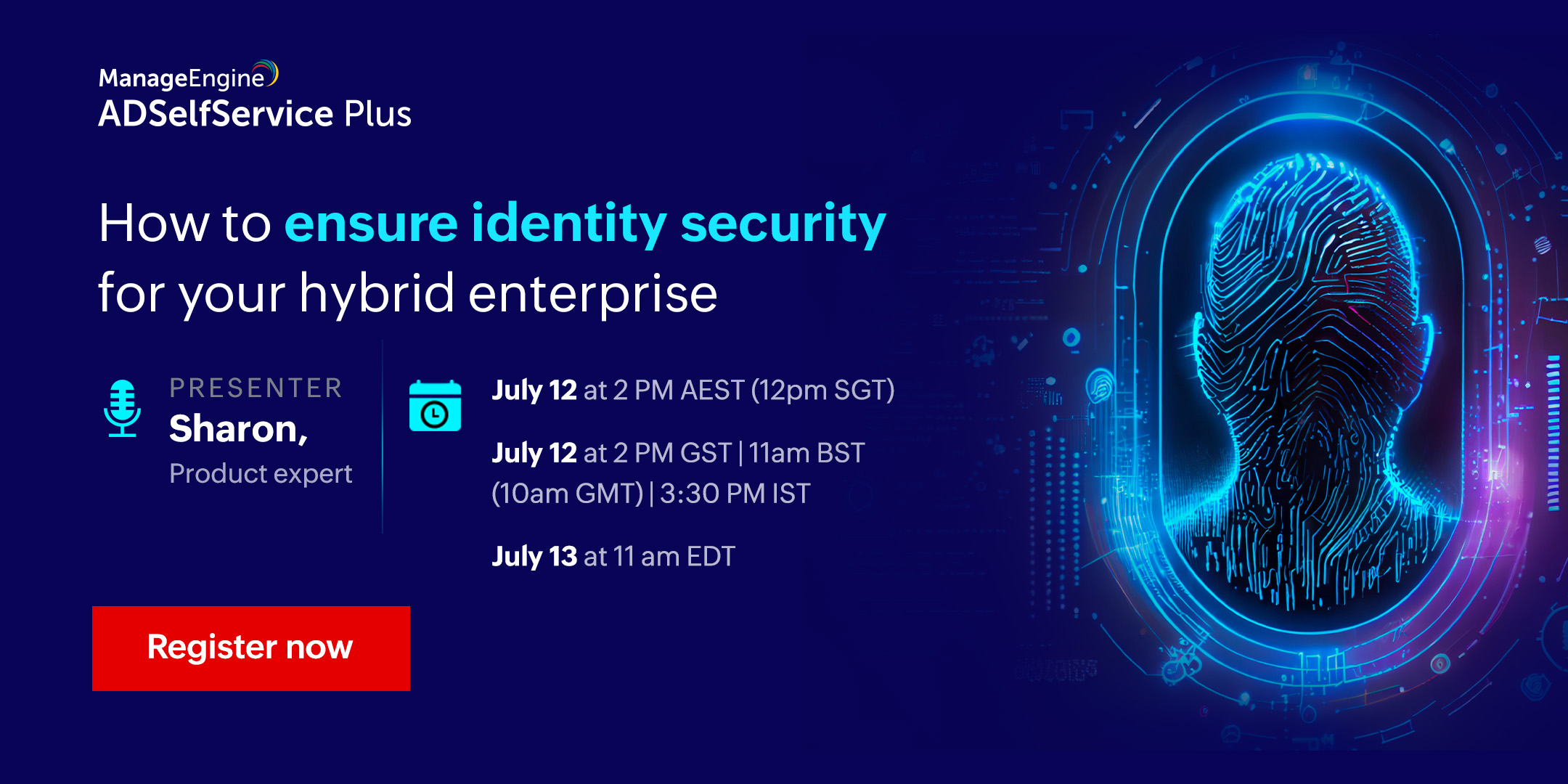 ManageEngine
ADSelfService Plus

How to ensure identity security for your hybrid enterprise

PRESENTER
Sharon,
Product expert

July 12 at 2 PM AEST (12pm SGT)

July 12 at 2 PM GST | 11am BST (10am GMT) | 3:30 PM IST

July 13 at 11 am EDT

Register now